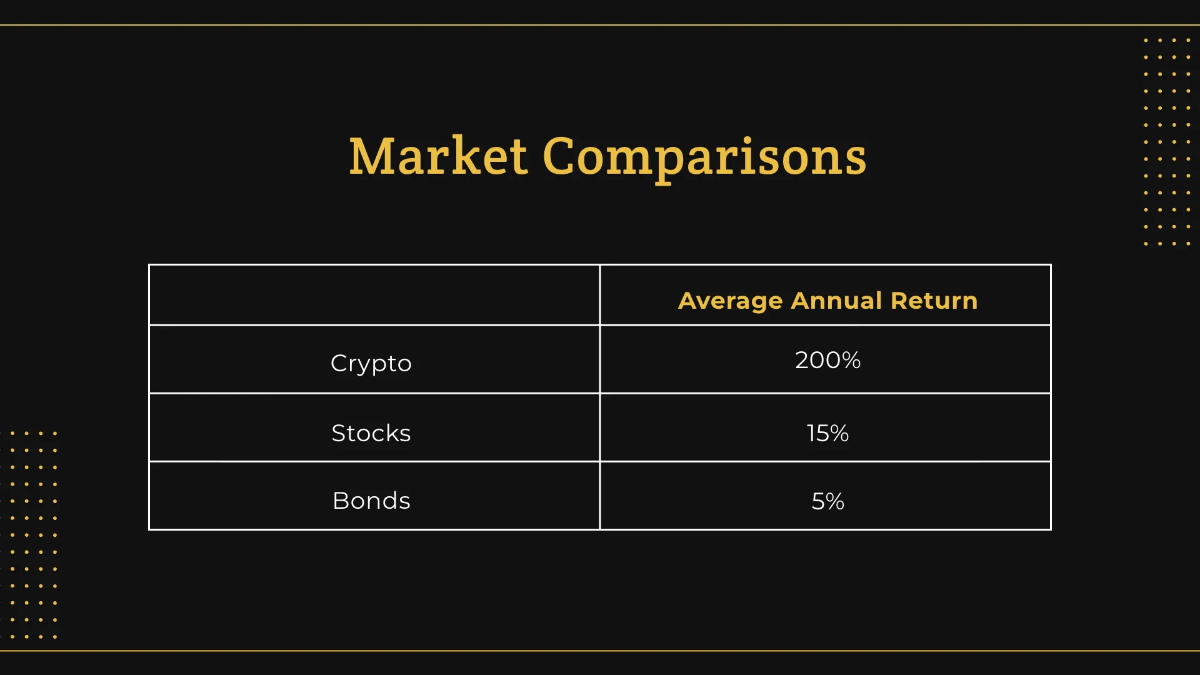 Market Comparisons

| | Average Annual Return |
|---|---|
| Crypto | 200% |
| Stocks | 15% |
| Bonds | 5% |